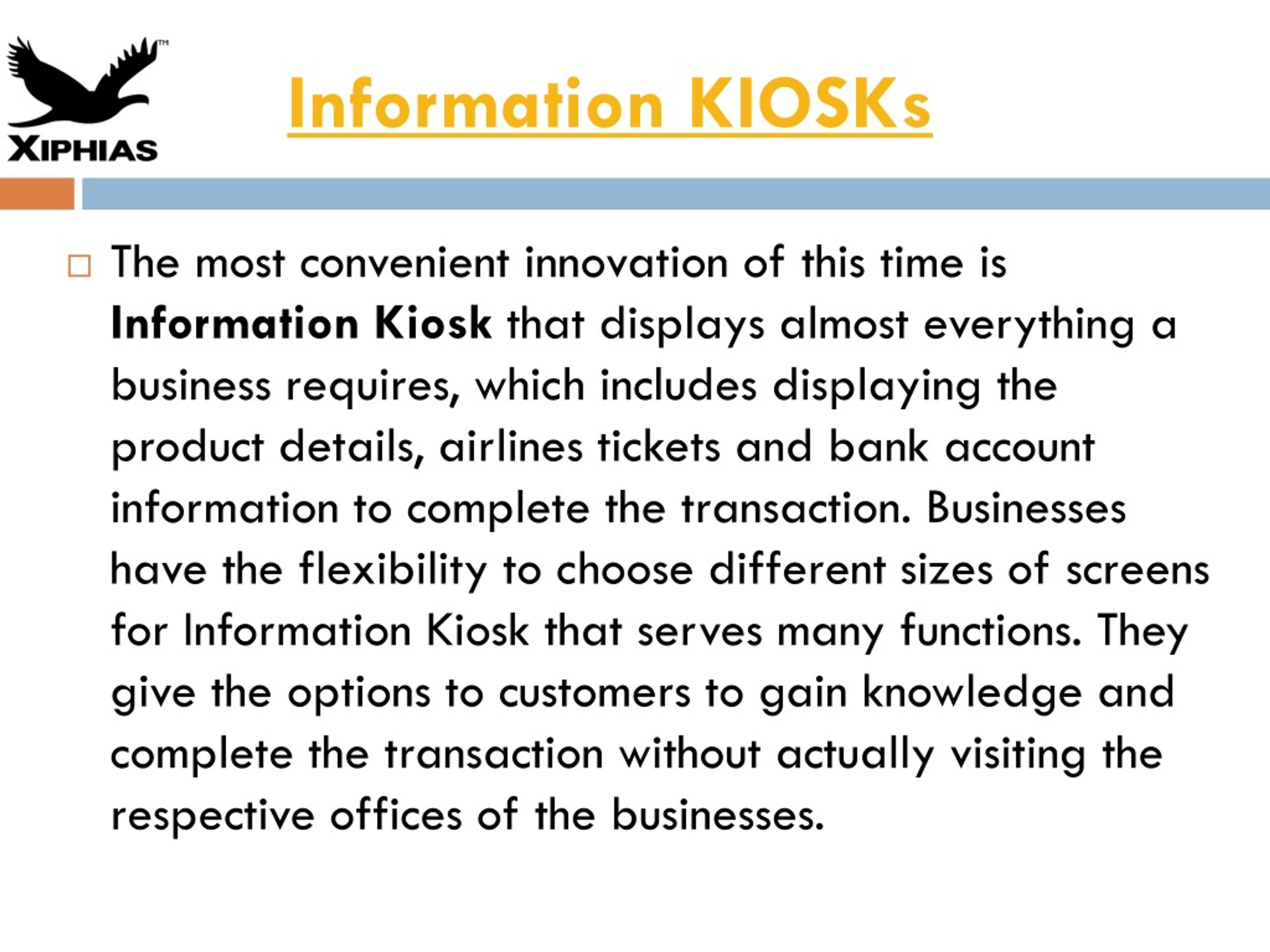 TM
XIPHIAS

Information KIOSKs

The most convenient innovation of this time is Information Kiosk that displays almost everything a business requires, which includes displaying the product details, airlines tickets and bank account information to complete the transaction. Businesses have the flexibility to choose different sizes of screens for Information Kiosk that serves many functions. They give the options to customers to gain knowledge and complete the transaction without actually visiting the respective offices of the businesses.